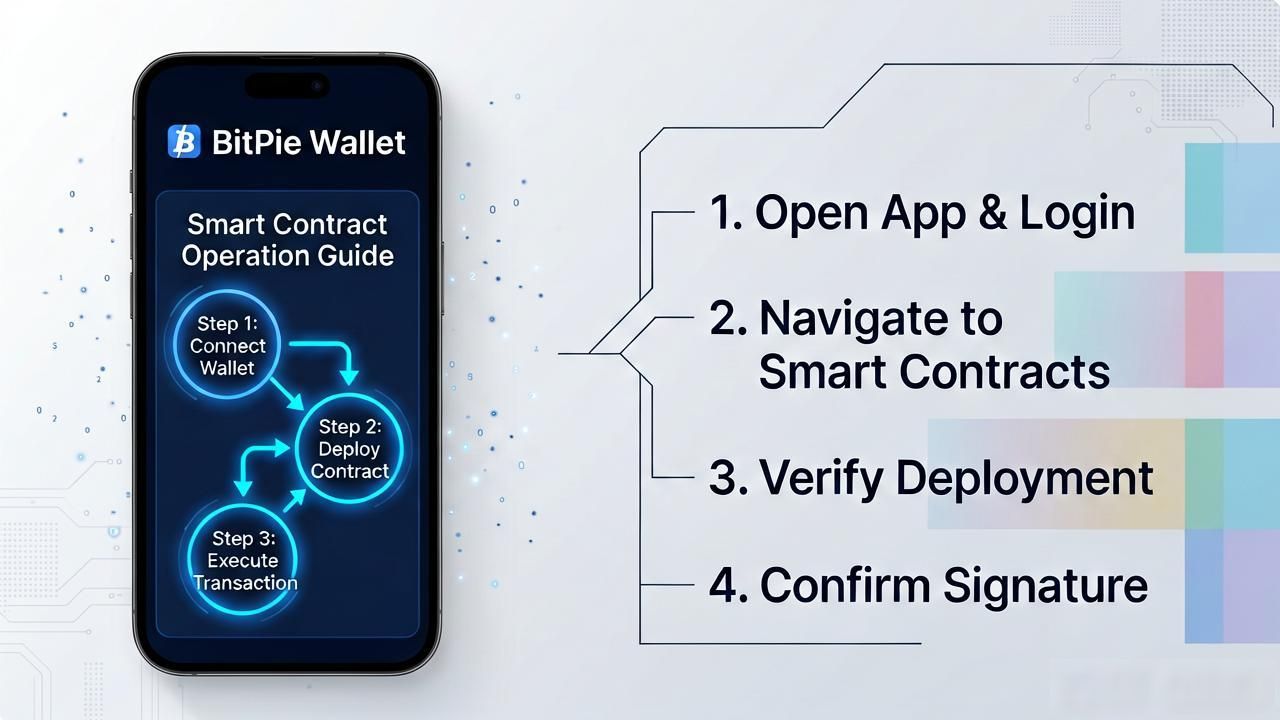 BitPie Wallet

Smart Contract Operation Guide

Step 1: Connect Wallet

Step 2: Deploy Contract

Step 3: Execute Transaction

1. Open App & Login

2. Navigate to Smart Contracts

3. Verify Deployment

4. Confirm Signature